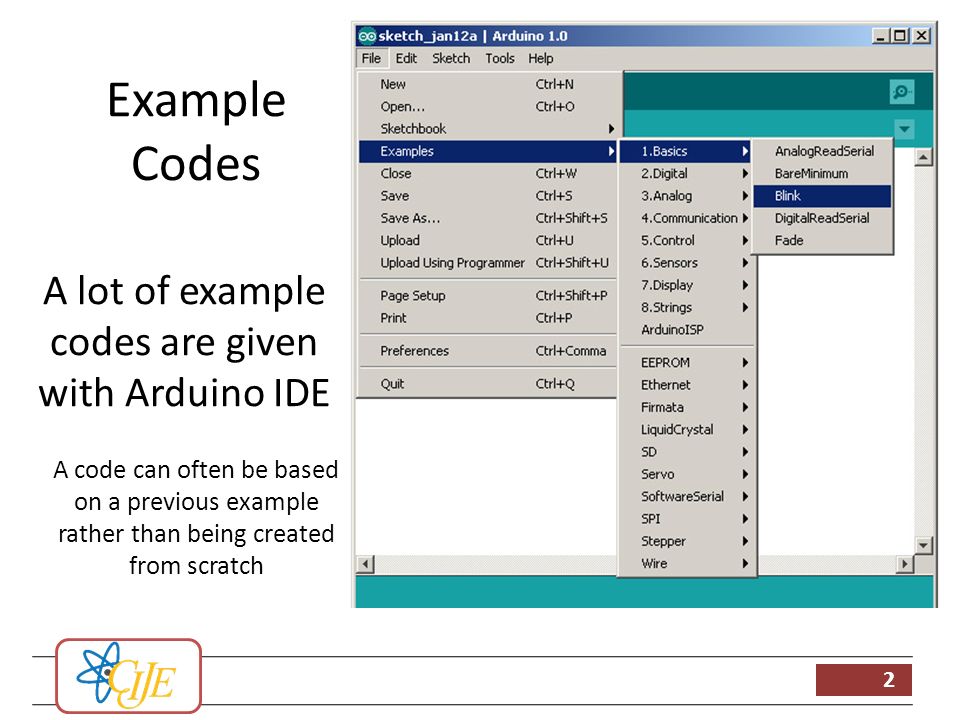 Example Codes

A lot of example codes are given with Arduino IDE

A code can often be based on a previous example rather than being created from scratch

sketch_jan12a | Arduino 1.0

File Edit Sketch Tools Help

New Ctrl+N
Open... Ctrl+O
Sketchbook
Examples
Close Ctrl+W
Save Ctrl+S
Save As... Ctrl+Shift+S
Upload Ctrl+U
Upload Using Programmer Ctrl+Shift+U
Page Setup Ctrl+Shift+P
Print Ctrl+P
Preferences Ctrl+Comma
Quit Ctrl+Q

1.Basics
2.Digital
3.Analog
4.Communication
5.Control
6.Sensors
7.Display
8.Strings
ArduinoISP
EEPROM
Ethernet
Firmata
LiquidCrystal
SD
Servo
SoftwareSerial
SPI
Stepper
Wire

AnalogReadSerial
BareMinimum
Blink
DigitalReadSerial
Fade

CIJE

2